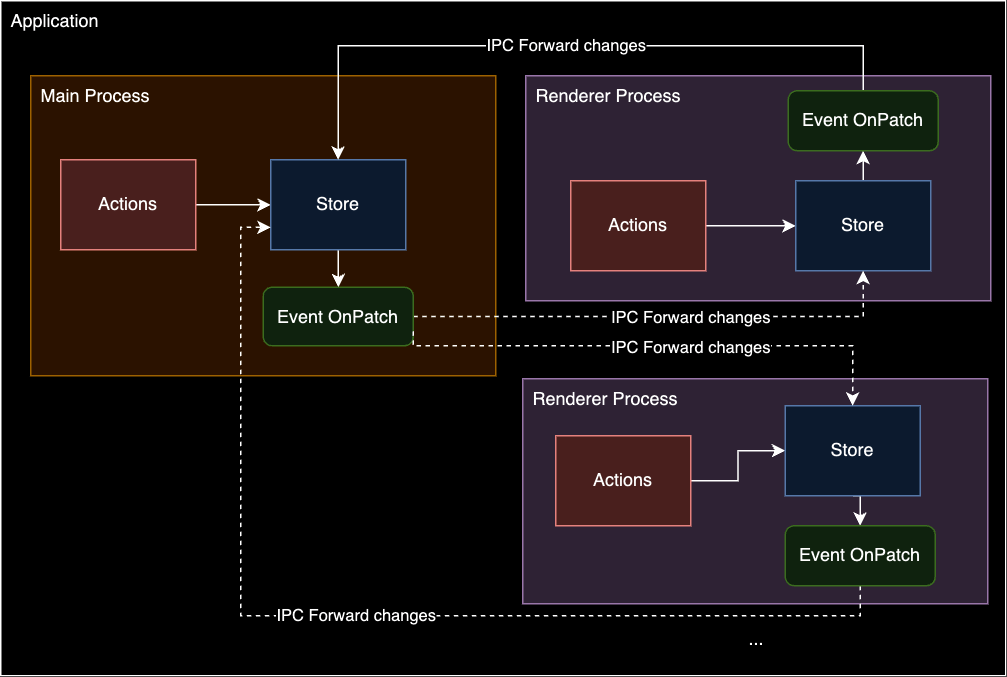 Application

IPC Forward changes

Main Process

Actions

Store

Event OnPatch

Renderer Process

Event OnPatch

Actions

Store

IPC Forward changes

IPC Forward changes

Renderer Process

Actions

Store

Event OnPatch

IPC Forward changes

...